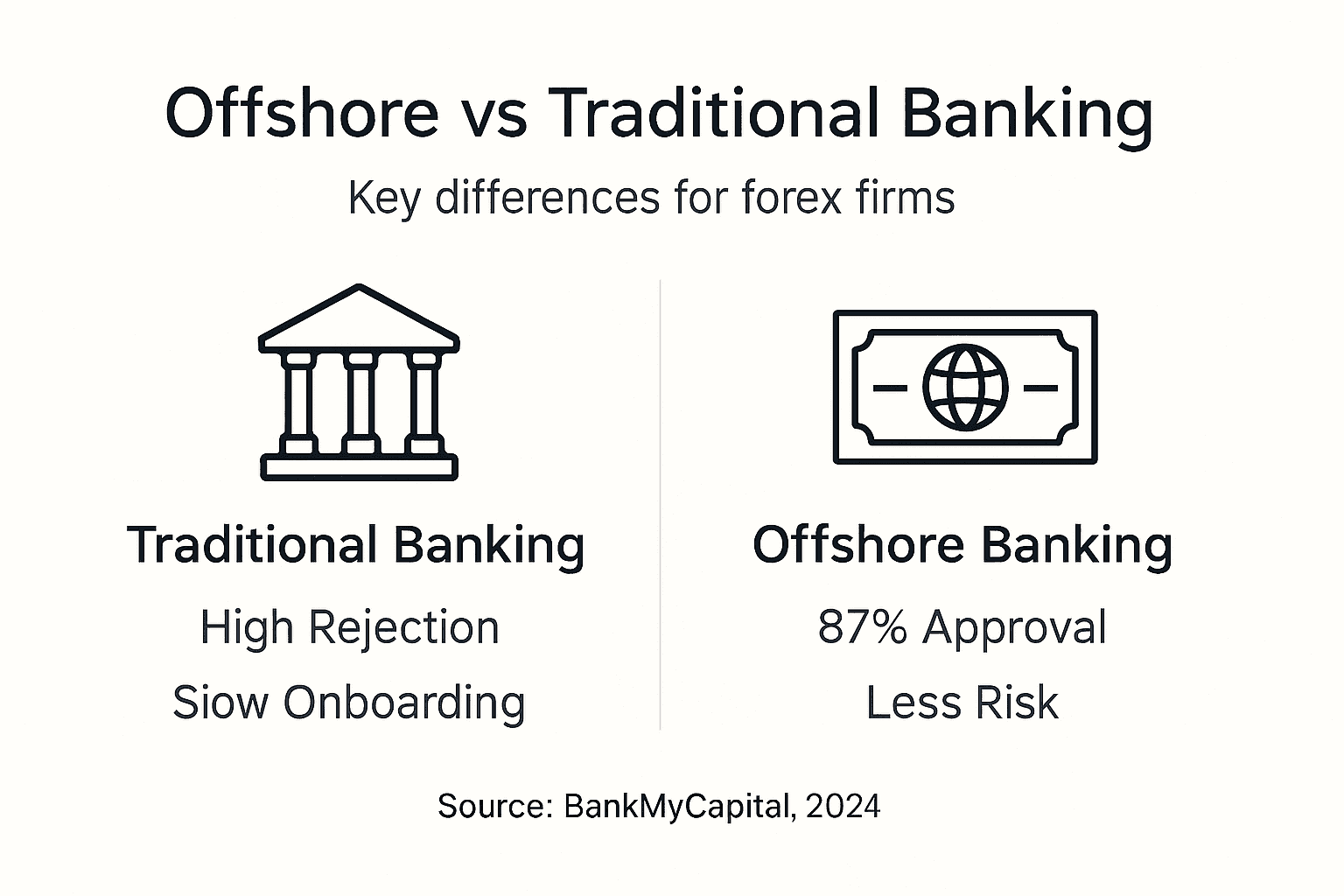 Offshore vs Traditional Banking

Key differences for forex firms

Traditional Banking

High Rejection

Siow Onboarding

Offshore Banking

87% Approval

Less Risk

Source: BankMyCapital, 2024